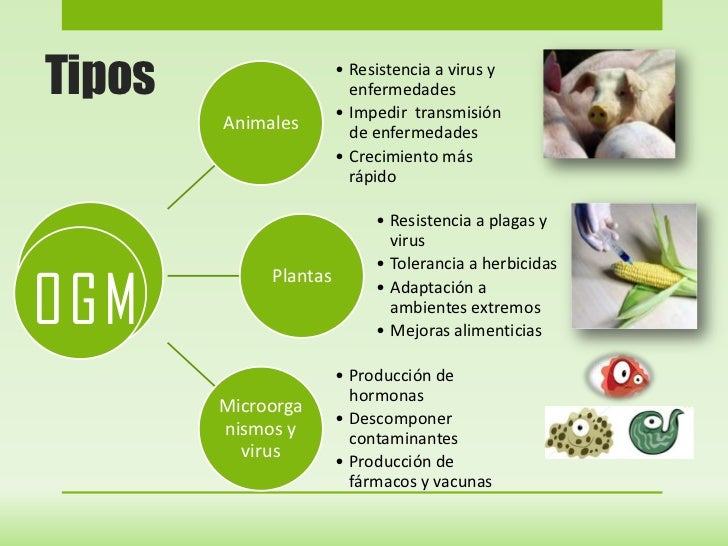 Tipos

OGM

Animales

• Resistencia a virus y enfermedades
• Impedir transmisión de enfermedades
• Crecimiento más rápido

Plantas

• Resistencia a plagas y virus
• Tolerancia a herbicidas
• Adaptación a ambientes extremos
• Mejoras alimenticias

Microorganismos y virus

• Producción de hormonas
• Descomponer contaminantes
• Producción de fármacos y vacunas